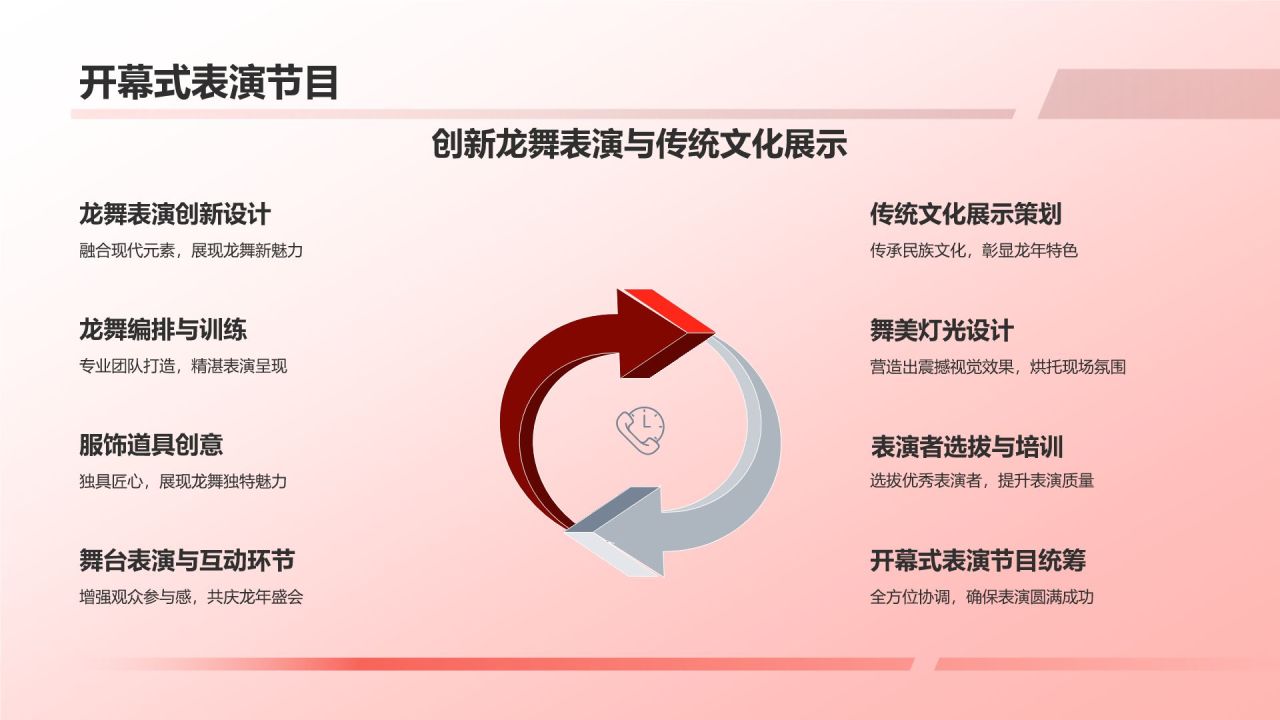 开幕式表演节目

创新龙舞表演与传统文化展示

龙舞表演创新设计
融合现代元素，展现龙舞新魅力

龙舞编排与训练
专业团队打造，精湛表演呈现

服饰道具创意
独具匠心，展现龙舞独特魅力

舞台表演与互动环节
增强观众参与感，共庆龙年盛会

传统文化展示策划
传承民族文化，彰显龙年特色

舞美灯光设计
营造出震撼视觉效果，烘托现场氛围

表演者选拔与培训
选拔优秀表演者，提升表演质量

开幕式表演节目统筹
全方位协调，确保表演圆满成功